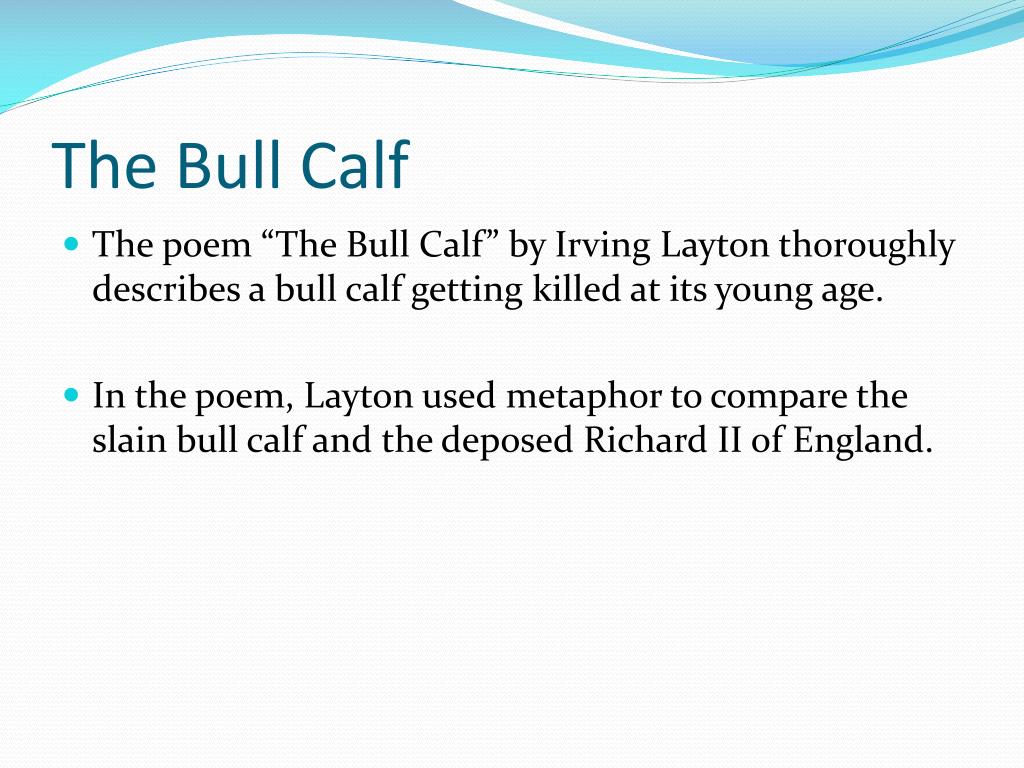 The Bull Calf

The poem “The Bull Calf” by Irving Layton thoroughly describes a bull calf getting killed at its young age.

In the poem, Layton used metaphor to compare the slain bull calf and the deposed Richard II of England.